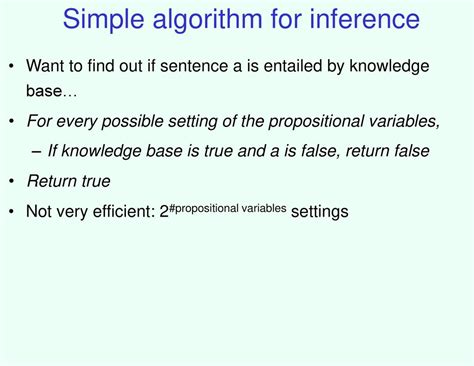 Simple algorithm for inference

• Want to find out if sentence a is entailed by knowledge base…

• For every possible setting of the propositional variables,

– If knowledge base is true and a is false, return false

• Return true

• Not very efficient: $2^{\#\text{propositional variables}}$ settings